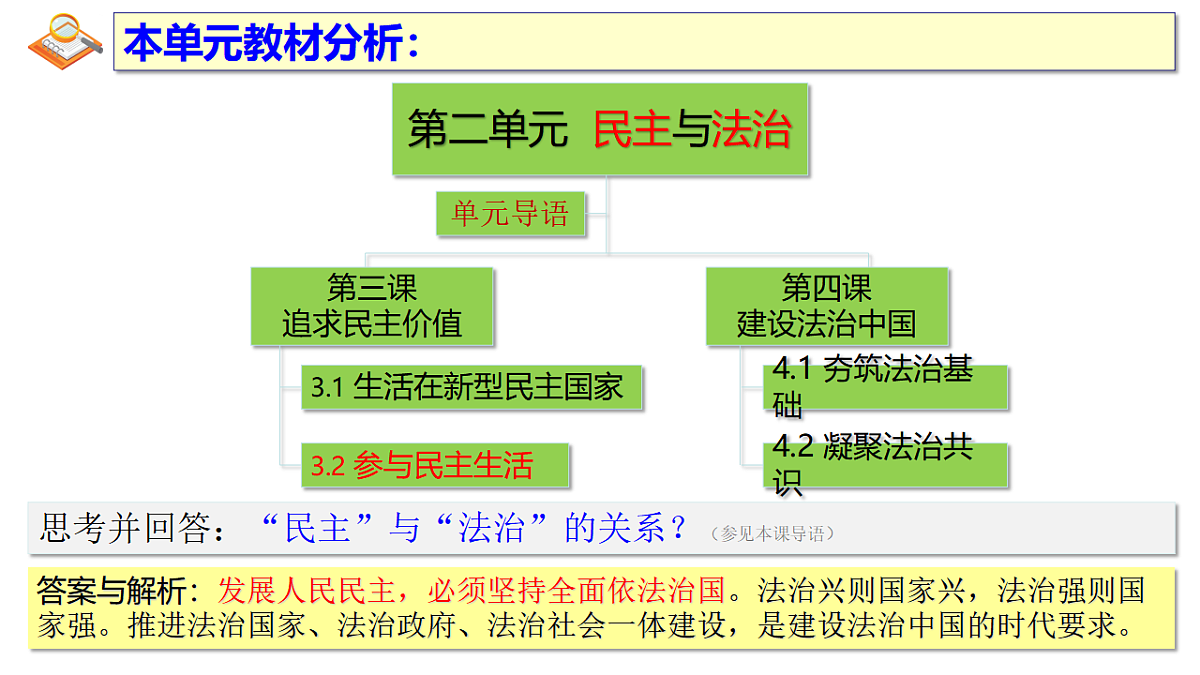 本单元教材分析：

第二单元 民主与法治

单元导语

第三课
追求民主价值

3.1 生活在新型民主国家

3.2 参与民主生活

第四课
建设法治中国

4.1 夯筑法治基础

4.2 凝聚法治共识

思考并回答：“民主”与“法治”的关系？（参见本课导语）

答案与解析：发展人民民主，必须坚持全面依法治国。法治兴则国家兴，法治强则国家强。推进法治国家、法治政府、法治社会一体建设，是建设法治中国的时代要求。